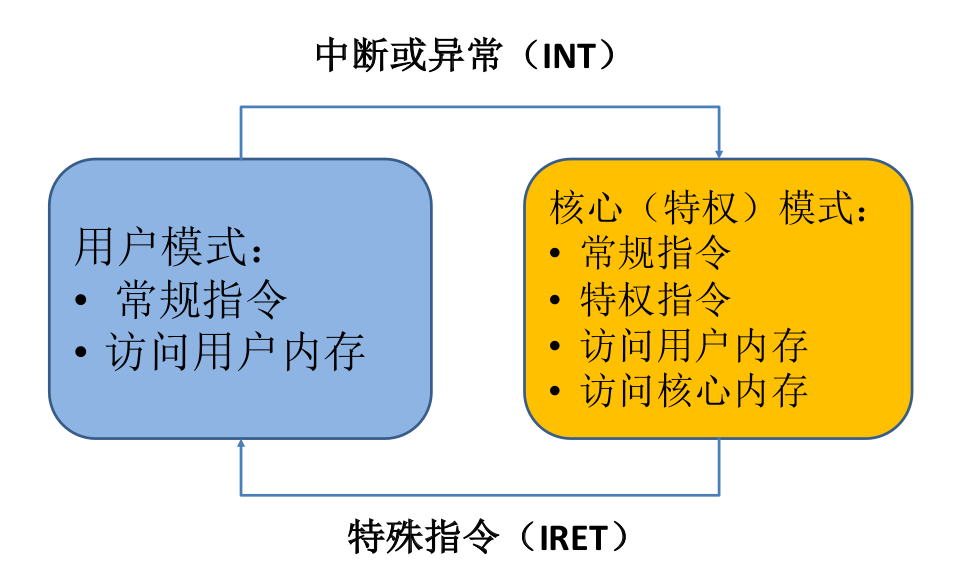 中断或异常（INT）

用户模式：
• 常规指令
• 访问用户内存

核心（特权）模式：
• 常规指令
• 特权指令
• 访问用户内存
• 访问核心内存

特殊指令（IRET）